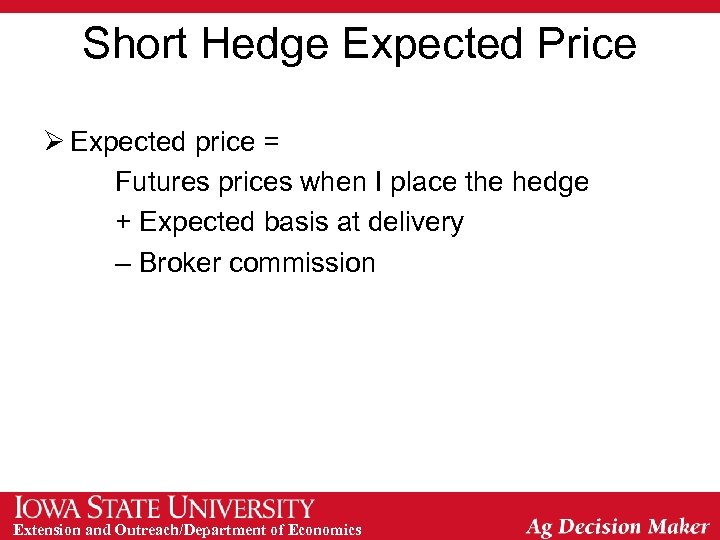 Short Hedge Expected Price

➢ Expected price =

Futures prices when I place the hedge

+ Expected basis at delivery

– Broker commission

IOWA STATE UNIVERSITY
Extension and Outreach/Department of Economics

Ag Decision Maker